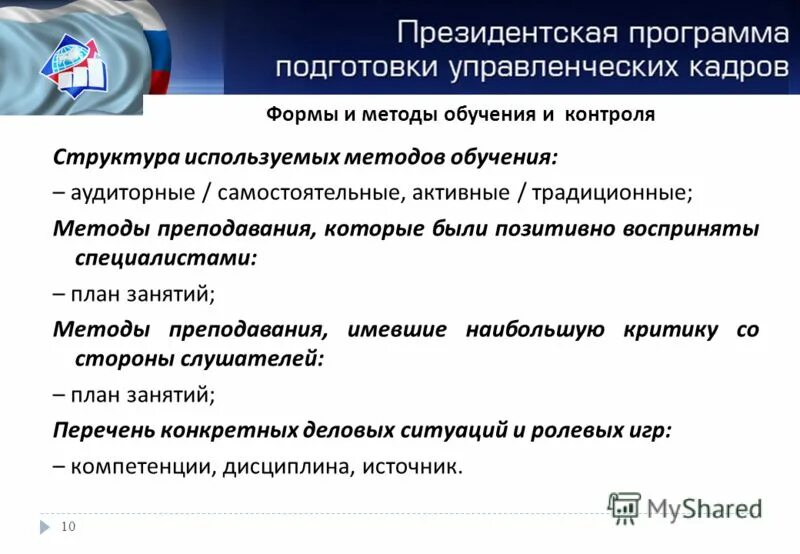 Президентская программа подготовки управленческих кадров

Формы и методы обучения и контроля

Структура используемых методов обучения:

– аудиторные / самостоятельные, активные / традиционные;

Методы преподавания, которые были позитивно восприняты специалистами:

– план занятий;

Методы преподавания, имевшие наибольшую критику со стороны слушателей:

– план занятий;

Перечень конкретных деловых ситуаций и ролевых игр:

– компетенции, дисциплина, источник.

MyShared

10